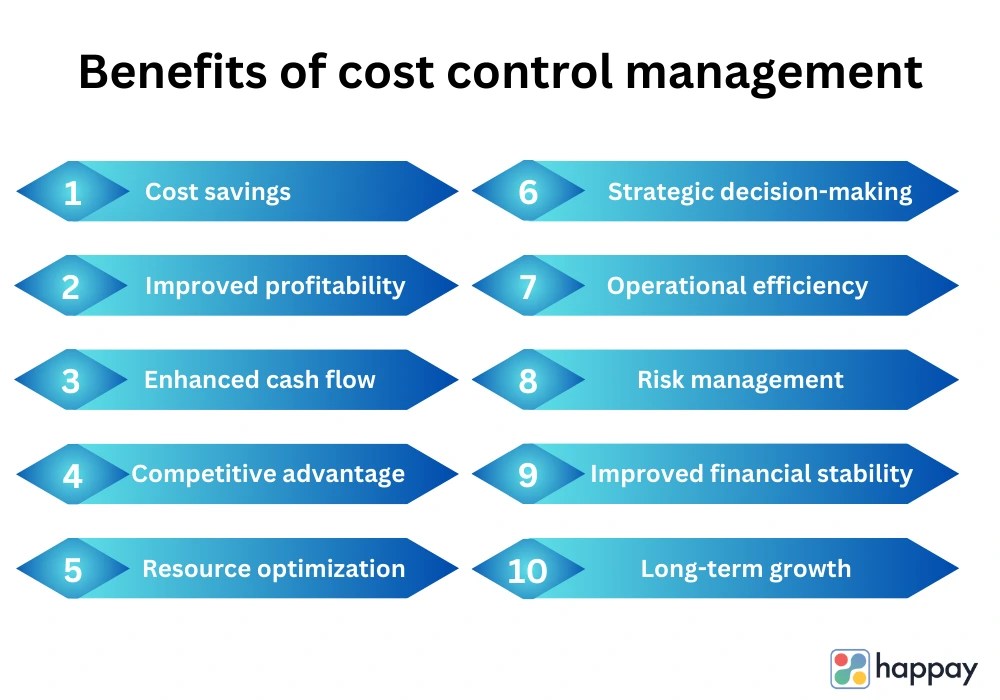 Benefits of cost control management

1 Cost savings

2 Improved profitability

3 Enhanced cash flow

4 Competitive advantage

5 Resource optimization

6 Strategic decision-making

7 Operational efficiency

8 Risk management

9 Improved financial stability

10 Long-term growth

happay